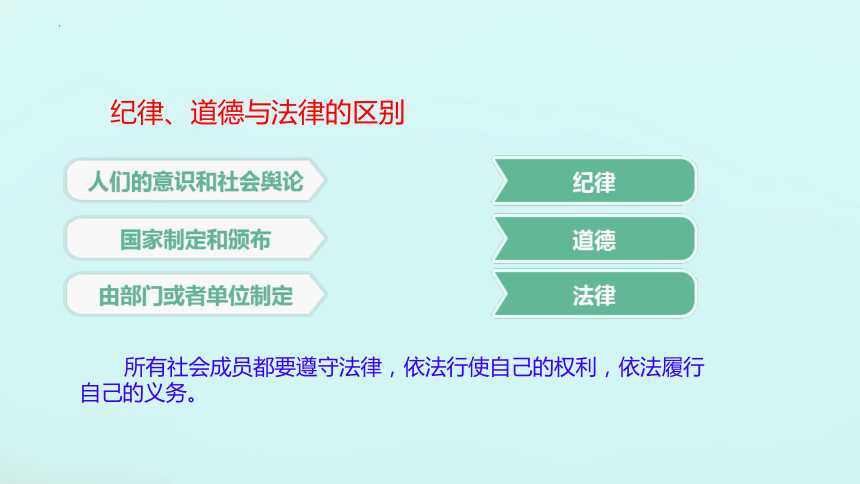 纪律、道德与法律的区别

人们的意识和社会舆论

国家制定和颁布

由部门或者单位制定

纪律

道德

法律

所有社会成员都要遵守法律，依法行使自己的权利，依法履行自己的义务。